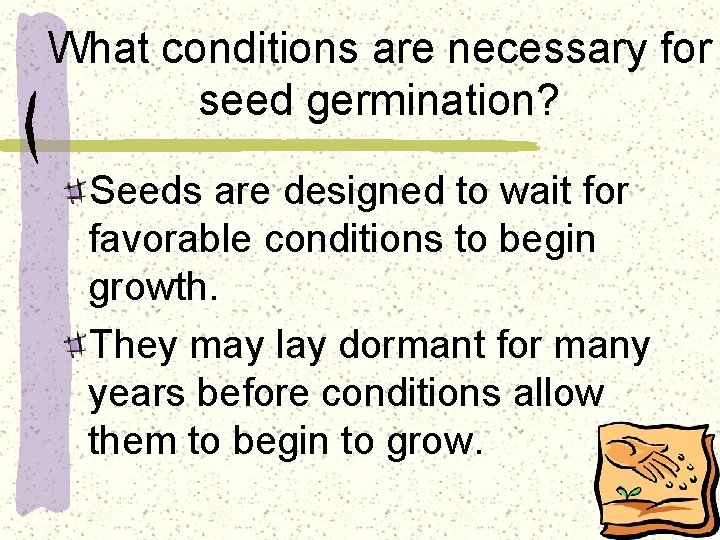 What conditions are necessary for seed germination?

Seeds are designed to wait for favorable conditions to begin growth.

They may lay dormant for many years before conditions allow them to begin to grow.